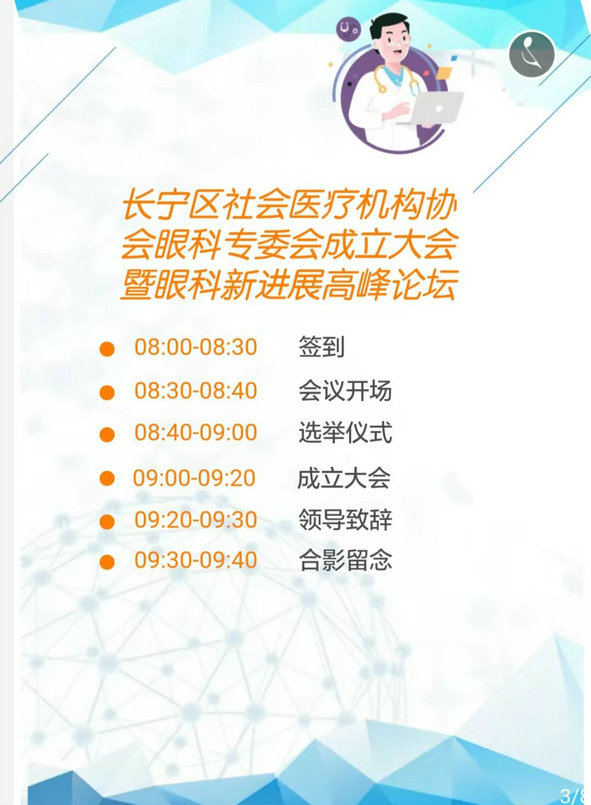 长宁区社会医疗机构协会眼科专委会成立大会暨眼科新进展高峰论坛

08:00-08:30 签到
08:30-08:40 会议开场
08:40-09:00 选举仪式
09:00-09:20 成立大会
09:20-09:30 领导致辞
09:30-09:40 合影留念

3/8